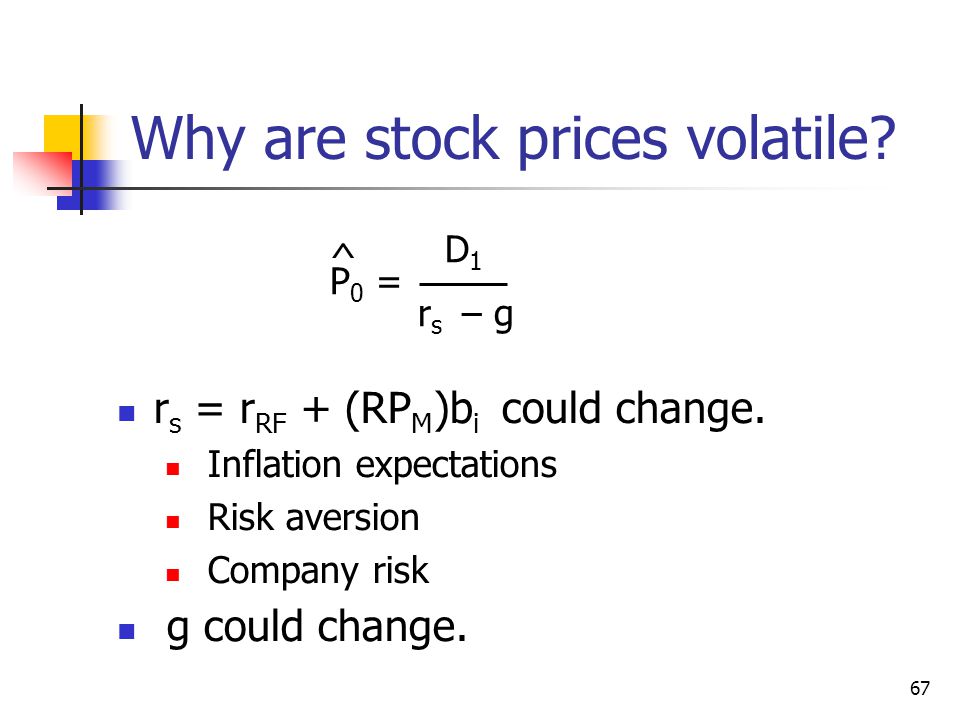 Why are stock prices volatile?

$\hat{P}_0 = \frac{D_1}{r_s - g}$

- $r_s = r_{RF} + (RP_M)b_i$ could change.
  - Inflation expectations
  - Risk aversion
  - Company risk
- g could change.

67